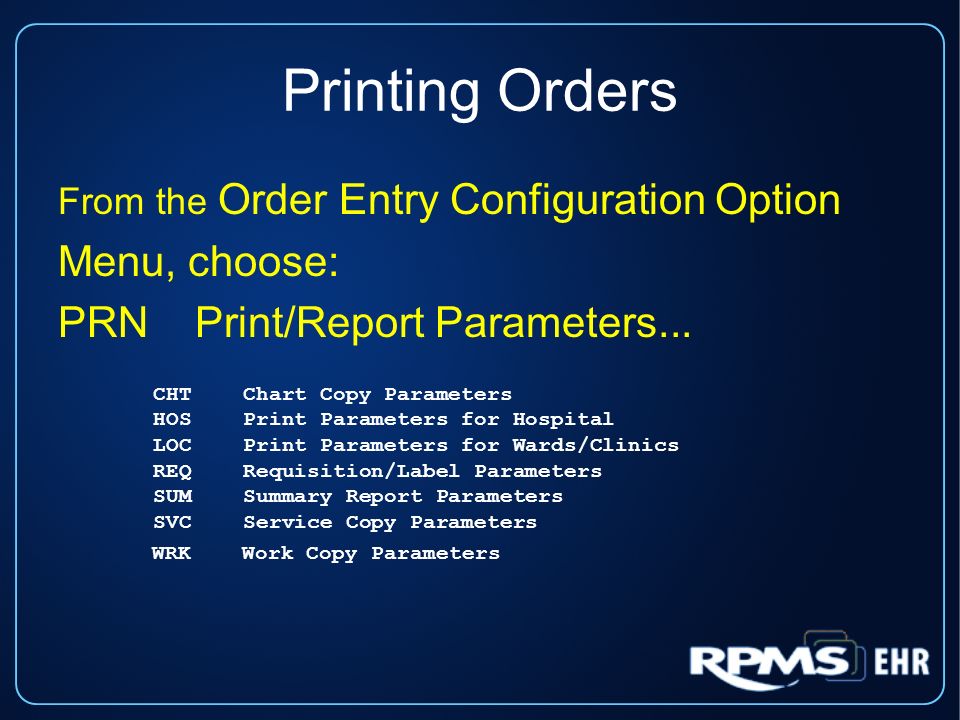 Printing Orders

From the Order Entry Configuration Option Menu, choose:

PRN    Print/Report Parameters...

CHT    Chart Copy Parameters
HOS    Print Parameters for Hospital
LOC    Print Parameters for Wards/Clinics
REQ    Requisition/Label Parameters
SUM    Summary Report Parameters
SVC    Service Copy Parameters
WRK    Work Copy Parameters

RPMS EHR